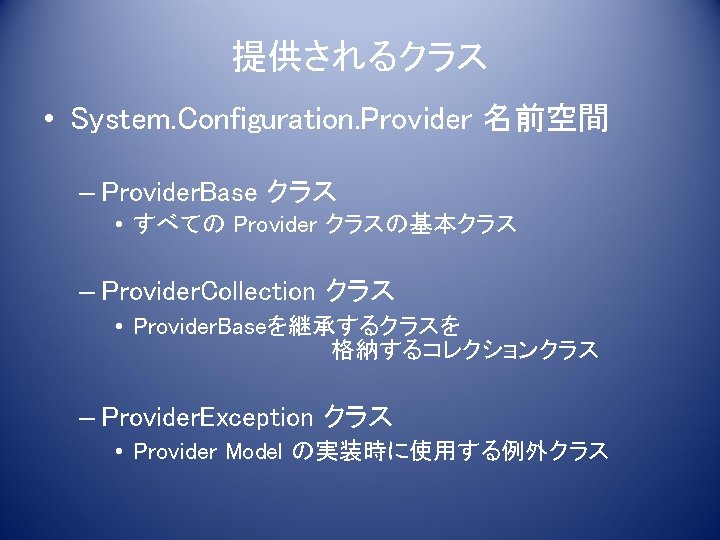 提供されるクラス

• System.Configuration.Provider 名前空間

– ProviderBase クラス

• すべての Provider クラスの基本クラス

– ProviderCollection クラス

• ProviderBaseを継承するクラスを 格納するコレクションクラス

– ProviderException クラス

• Provider Model の実装時に使用する例外クラス